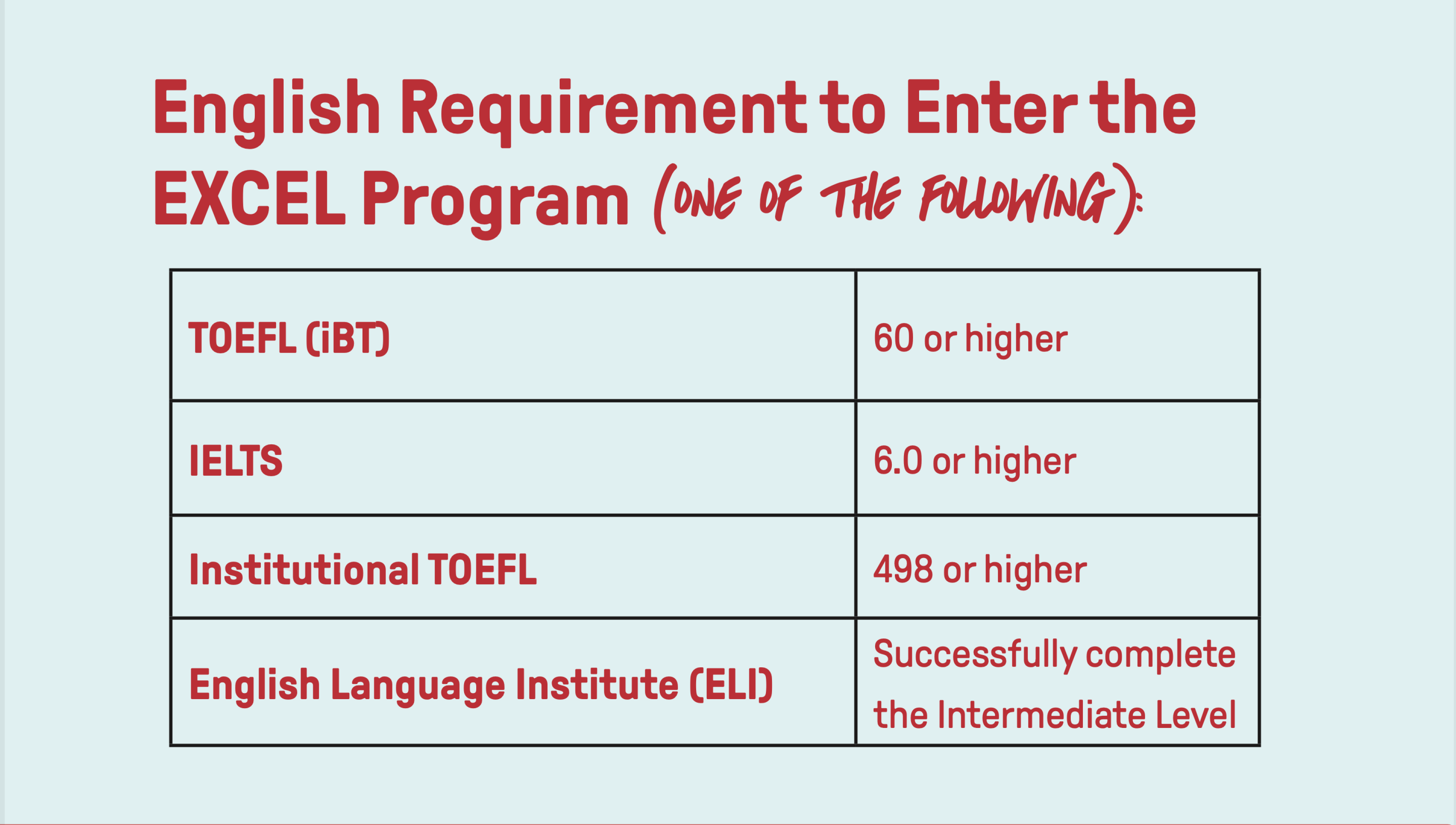 English Requirement to Enter the EXCEL Program (ONE OF THE FOLLOWING):

| TOEFL (iBT) | 60 or higher |
|---|---|
| IELTS | 6.0 or higher |
| Institutional TOEFL | 498 or higher |
| English Language Institute (ELI) | Successfully complete the Intermediate Level |